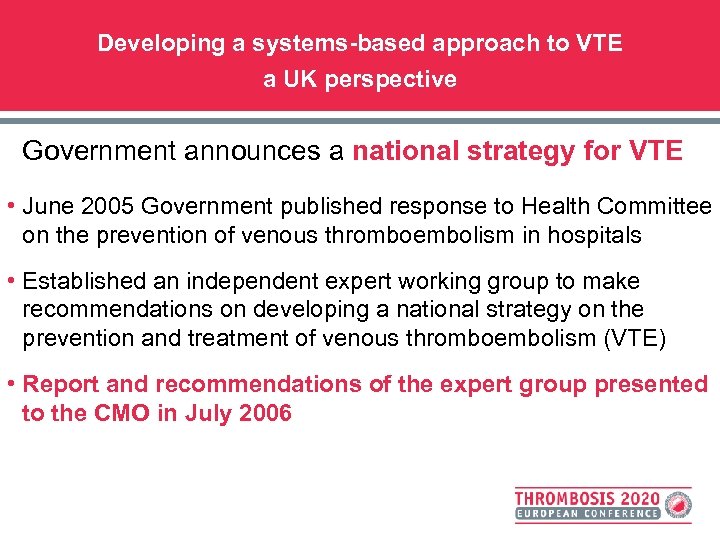 Developing a systems-based approach to VTE
a UK perspective

Government announces a national strategy for VTE

• June 2005 Government published response to Health Committee on the prevention of venous thromboembolism in hospitals

• Established an independent expert working group to make recommendations on developing a national strategy on the prevention and treatment of venous thromboembolism (VTE)

• Report and recommendations of the expert group presented to the CMO in July 2006

THROMBOSIS 2020
EUROPEAN CONFERENCE